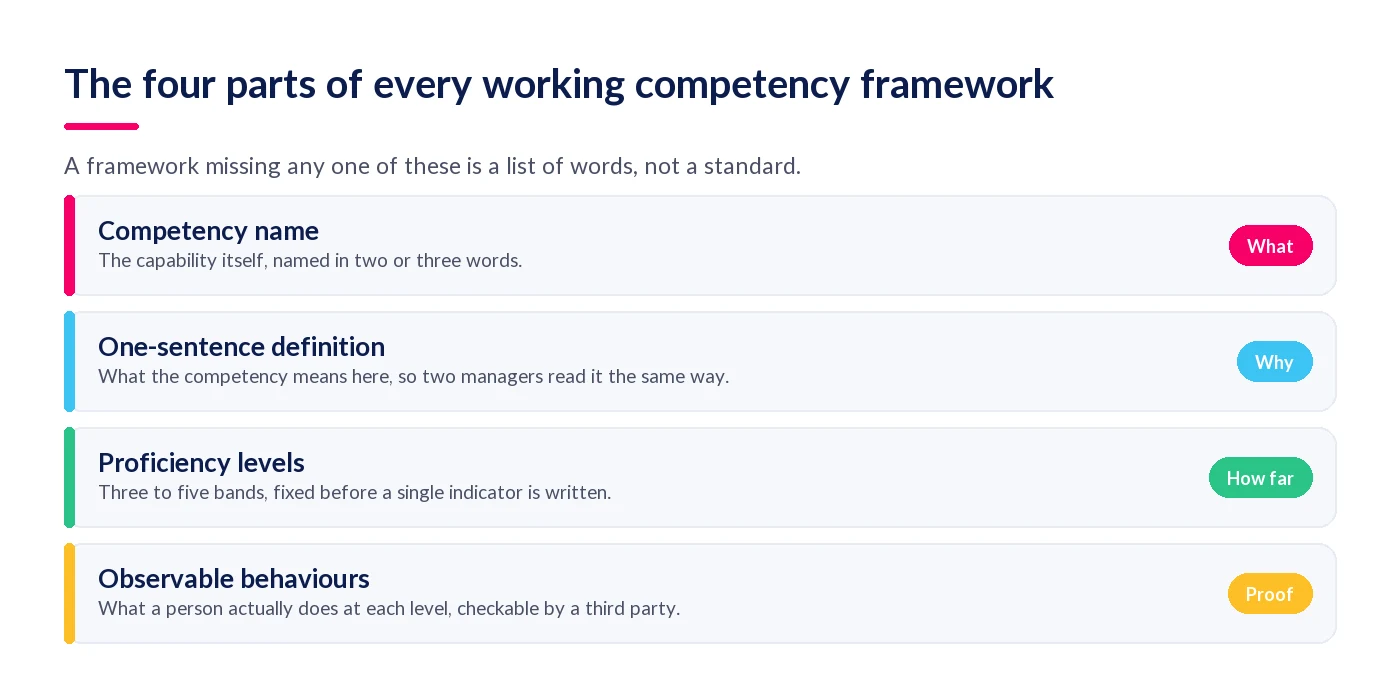 The four parts of every working competency framework

A framework missing any one of these is a list of words, not a standard.

Competency name
The capability itself, named in two or three words.
What

One-sentence definition
What the competency means here, so two managers read it the same way.
Why

Proficiency levels
Three to five bands, fixed before a single indicator is written.
How far

Observable behaviours
What a person actually does at each level, checkable by a third party.
Proof